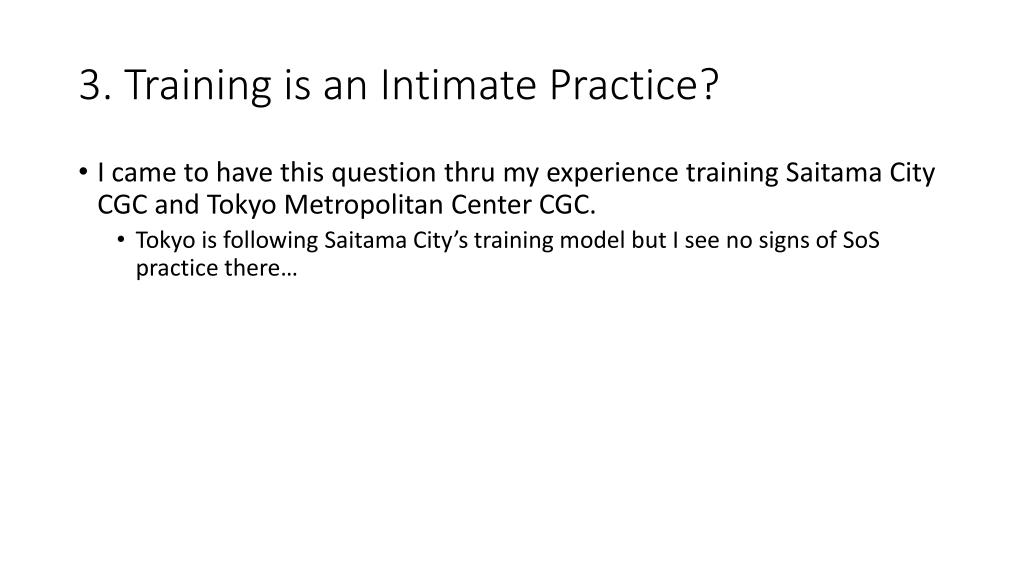 3. Training is an Intimate Practice?

• I came to have this question thru my experience training Saitama City CGC and Tokyo Metropolitan Center CGC.

• Tokyo is following Saitama City's training model but I see no signs of SoS practice there…